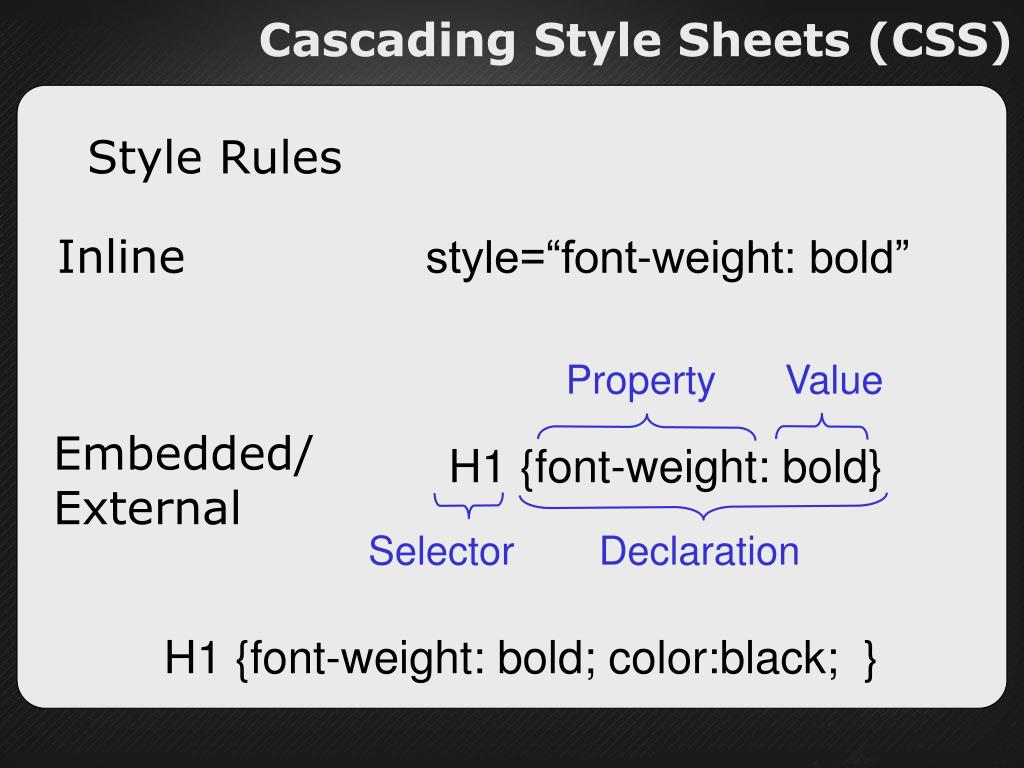 Cascading Style Sheets (CSS)

Style Rules

Inline

style=“font-weight: bold”

Property

Value

Embedded/ External

H1 {font-weight: bold}

Selector

Declaration

H1 {font-weight: bold; color:black; }